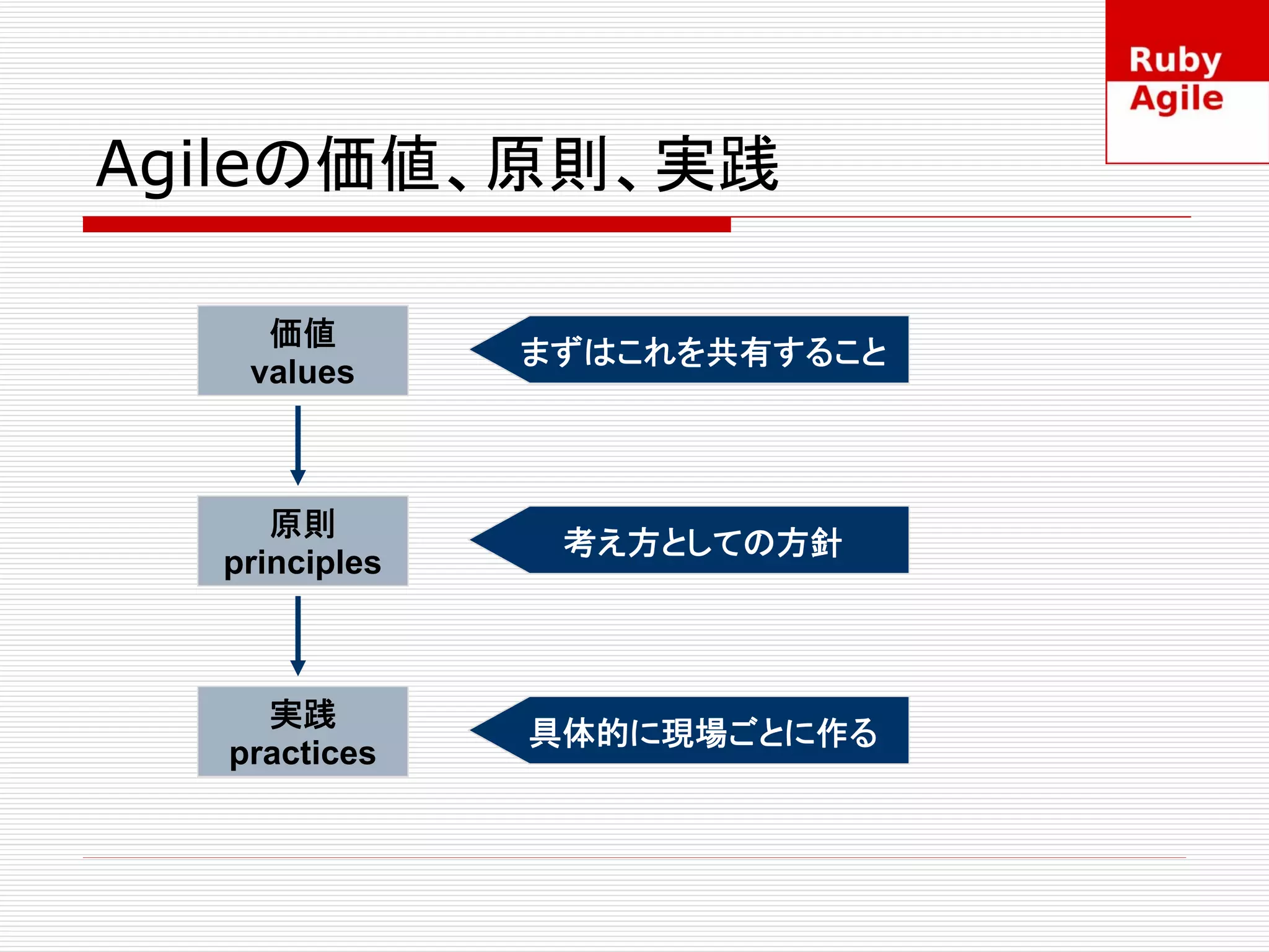 Ruby
Agile

Agileの価値、原則、実践

価値
values

まずはこれを共有すること

原則
principles

考え方としての方針

実践
practices

具体的に現場ごとに作る